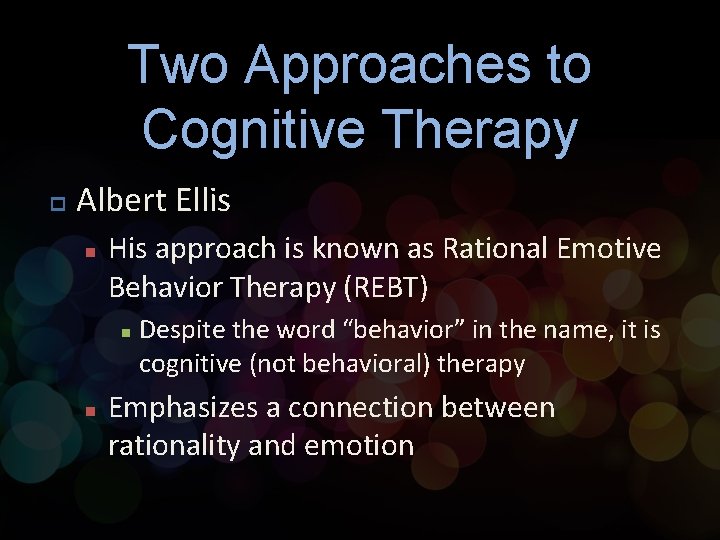 Two Approaches to Cognitive Therapy

Albert Ellis

His approach is known as Rational Emotive Behavior Therapy (REBT)

Despite the word “behavior” in the name, it is cognitive (not behavioral) therapy

Emphasizes a connection between rationality and emotion